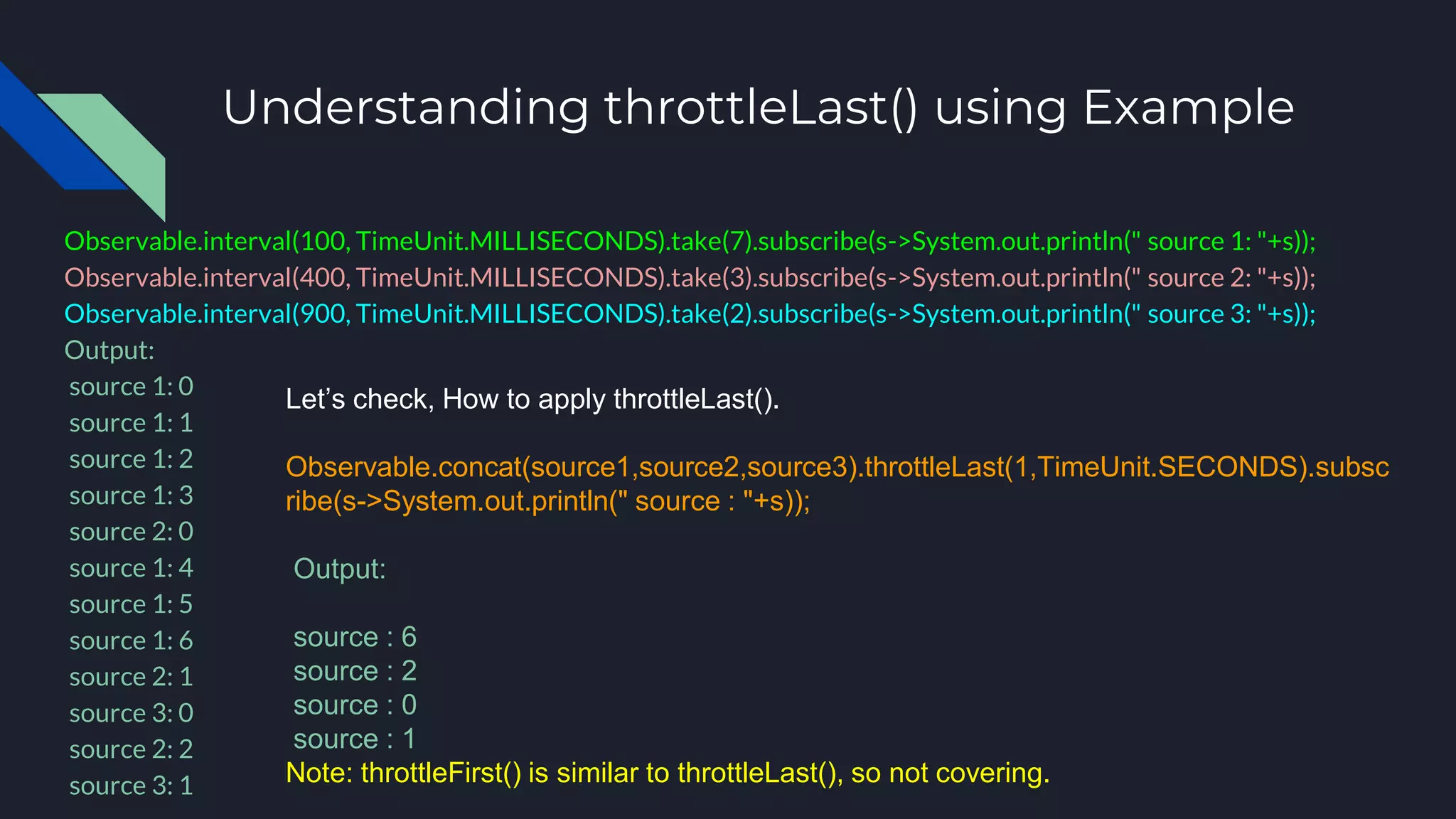 Understanding throttleLast() using Example

Observable.interval(100, TimeUnit.MILLISECONDS).take(7).subscribe(s->System.out.println(" source 1: "+s));
Observable.interval(400, TimeUnit.MILLISECONDS).take(3).subscribe(s->System.out.println(" source 2: "+s));
Observable.interval(900, TimeUnit.MILLISECONDS).take(2).subscribe(s->System.out.println(" source 3: "+s));
Output:
source 1: 0
source 1: 1
source 1: 2
source 1: 3
source 2: 0
source 1: 4
source 1: 5
source 1: 6
source 2: 1
source 3: 0
source 2: 2
source 3: 1

Let's check, How to apply throttleLast().

Observable.concat(source1,source2,source3).throttleLast(1,TimeUnit.SECONDS).subscribe(s->System.out.println(" source : "+s));

Output:

source : 6
source : 2
source : 0
source : 1
Note: throttleFirst() is similar to throttleLast(), so not covering.